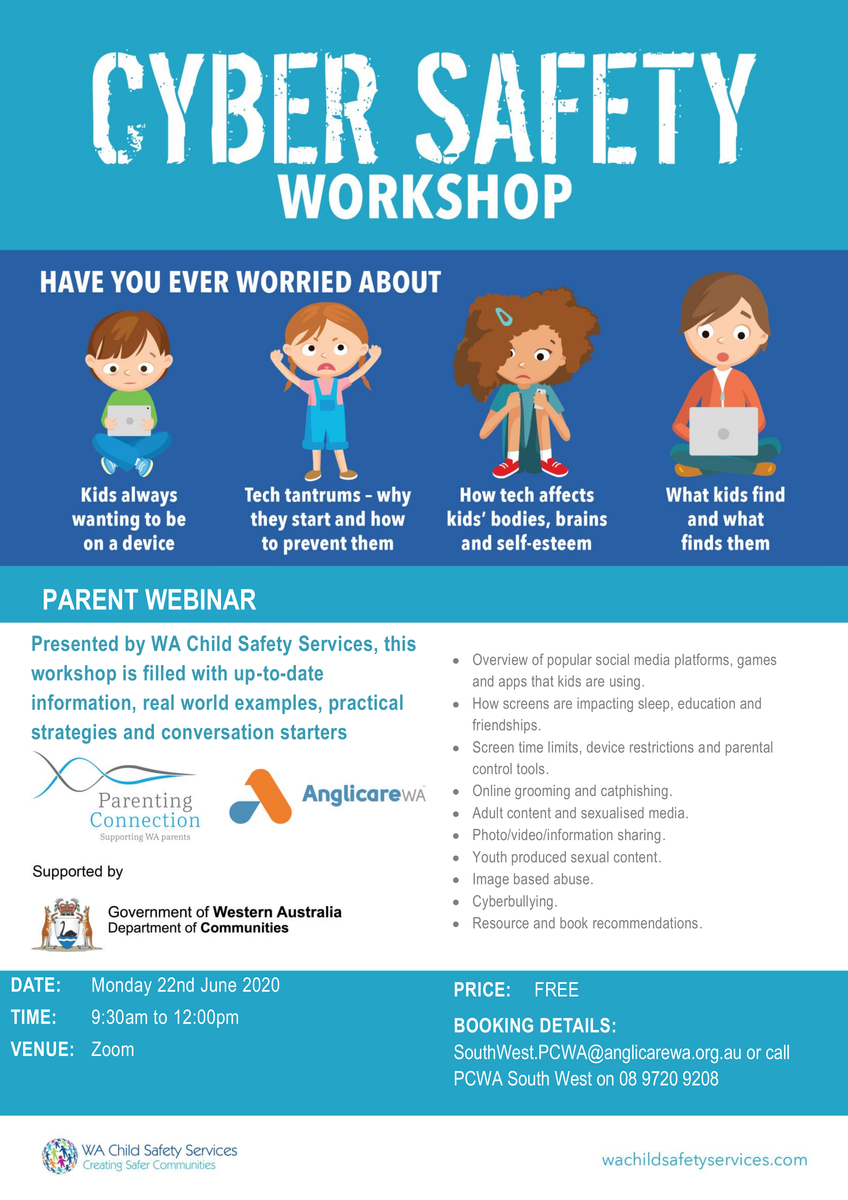 CYBER SAFETY
WORKSHOP

HAVE YOU EVER WORRIED ABOUT

Kids always wanting to be on a device

Tech tantrums – why they start and how to prevent them

How tech affects kids' bodies, brains and self-esteem

What kids find and what finds them

PARENT WEBINAR

Presented by WA Child Safety Services, this workshop is filled with up-to-date information, real world examples, practical strategies and conversation starters

Parenting Connection
Supporting WA parents

AnglicareWA

Supported by

Government of Western Australia
Department of Communities

- Overview of popular social media platforms, games and apps that kids are using.
- How screens are impacting sleep, education and friendships.
- Screen time limits, device restrictions and parental control tools.
- Online grooming and catphishing.
- Adult content and sexualised media.
- Photo/video/information sharing.
- Youth produced sexual content.
- Image based abuse.
- Cyberbullying.
- Resource and book recommendations.

DATE: Monday 22nd June 2020
TIME: 9:30am to 12:00pm
VENUE: Zoom

PRICE: FREE
BOOKING DETAILS:
SouthWest.PCWA@anglicarewa.org.au or call PCWA South West on 08 9720 9208

WA Child Safety Services
Creating Safer Communities

wachildsafetyservices.com